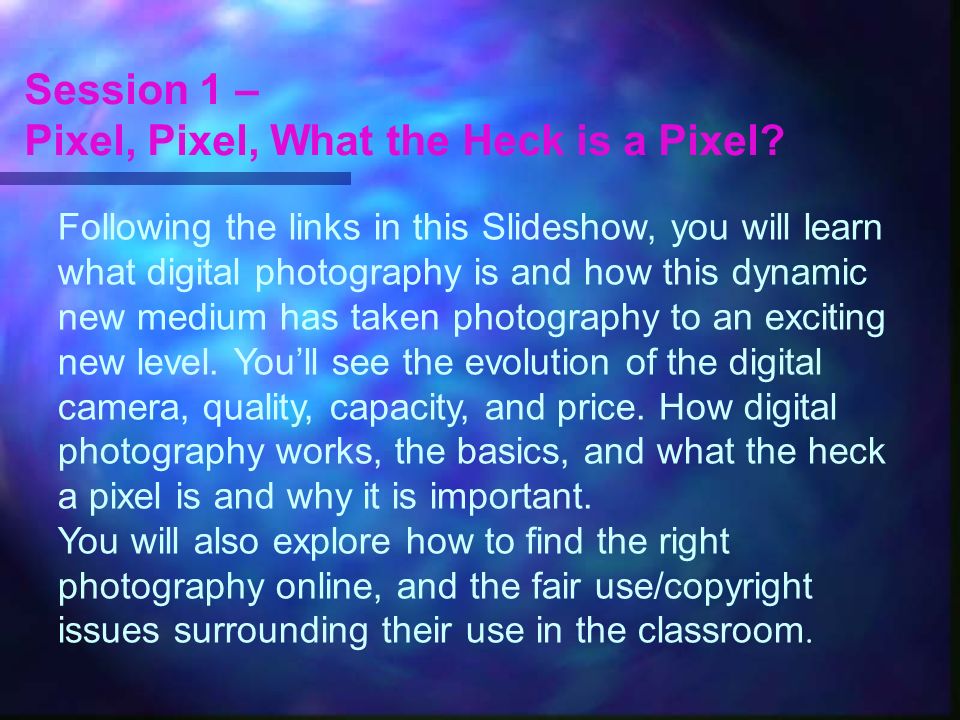 Session 1 –
Pixel, Pixel, What the Heck is a Pixel?

Following the links in this Slideshow, you will learn what digital photography is and how this dynamic new medium has taken photography to an exciting new level. You'll see the evolution of the digital camera, quality, capacity, and price. How digital photography works, the basics, and what the heck a pixel is and why it is important.
You will also explore how to find the right photography online, and the fair use/copyright issues surrounding their use in the classroom.